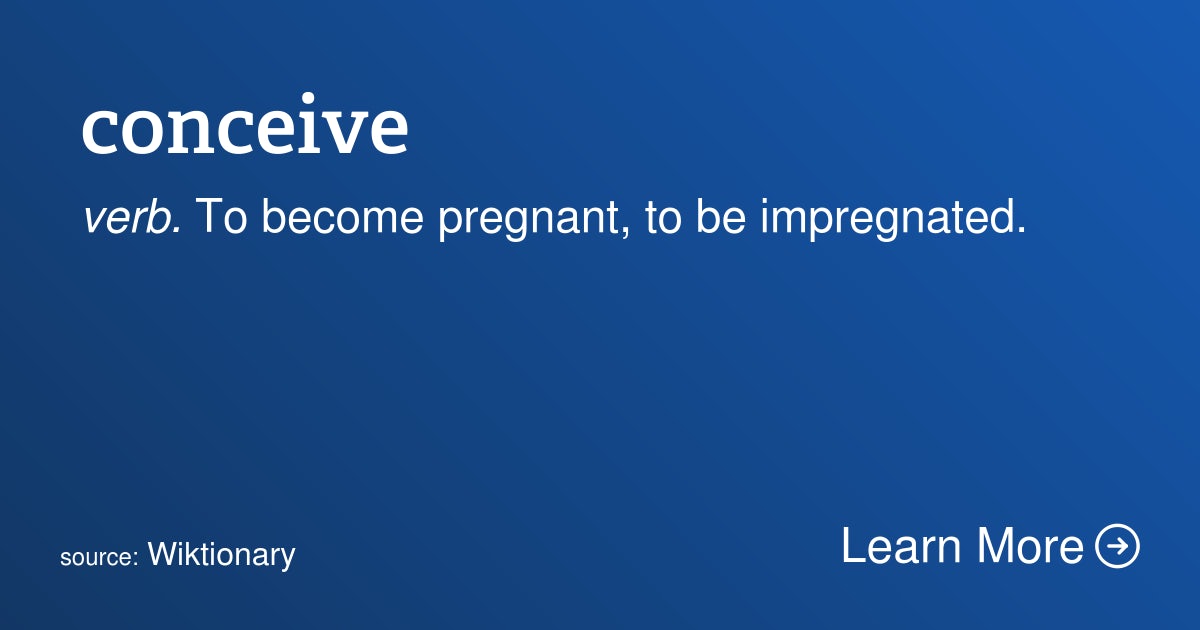 conceive

verb. To become pregnant, to be impregnated.

source: Wiktionary

Learn More